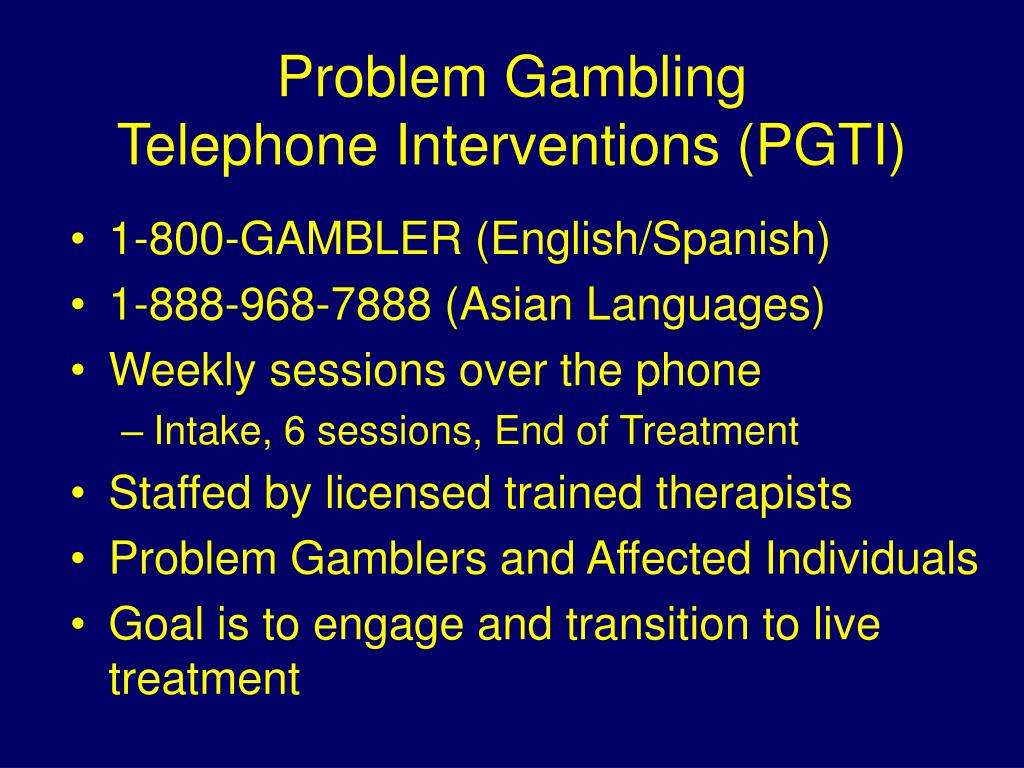 Problem Gambling
Telephone Interventions (PGTI)

• 1-800-GAMBLER (English/Spanish)
• 1-888-968-7888 (Asian Languages)
• Weekly sessions over the phone
– Intake, 6 sessions, End of Treatment
• Staffed by licensed trained therapists
• Problem Gamblers and Affected Individuals
• Goal is to engage and transition to live treatment